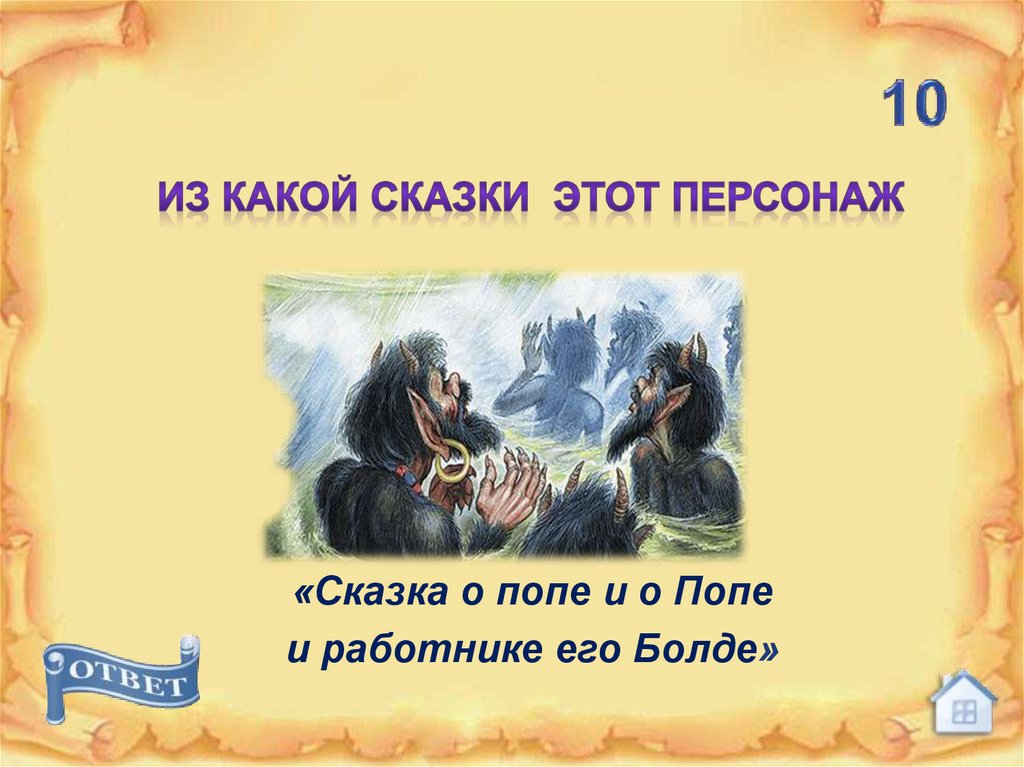 10

ИЗ КАКОЙ СКАЗКИ ЭТОТ ПЕРСОНАЖ

«Сказка о попе и о Попе и работнике его Болде»

ОТВЕТ